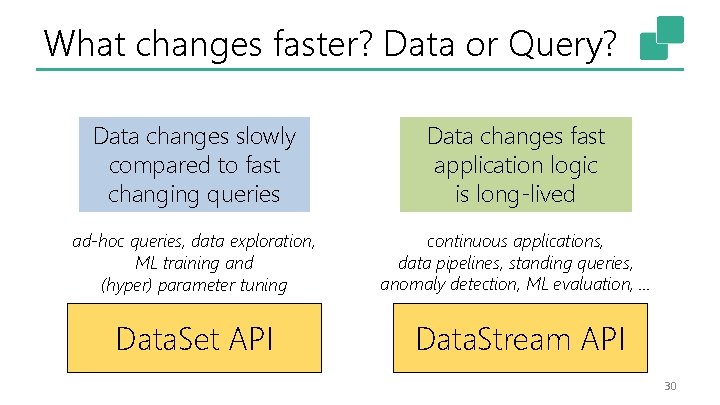 What changes faster? Data or Query?

Data changes slowly compared to fast changing queries

ad-hoc queries, data exploration, ML training and (hyper) parameter tuning

DataSet API

Data changes fast application logic is long-lived

continuous applications, data pipelines, standing queries, anomaly detection, ML evaluation, …

DataStream API

30